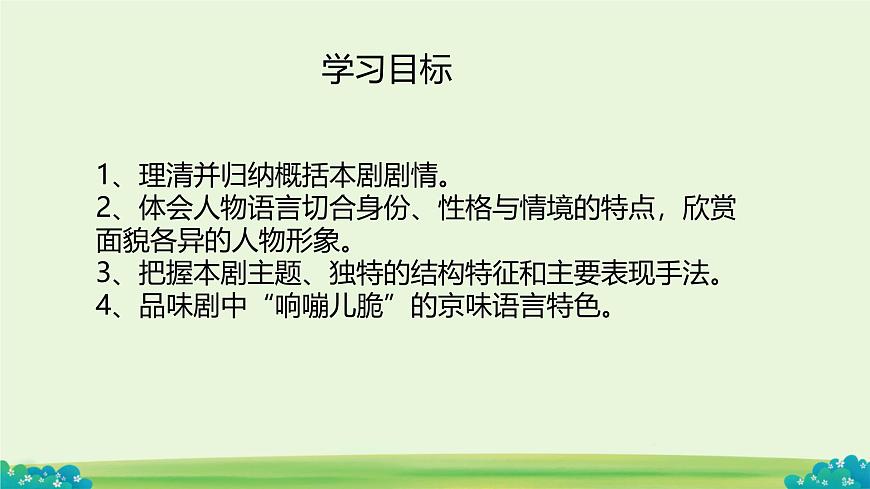 学习目标

1、理清并归纳概括本剧剧情。
2、体会人物语言切合身份、性格与情境的特点，欣赏面貌各异的人物形象。
3、把握本剧主题、独特的结构特征和主要表现手法。
4、品味剧中“响嘣儿脆”的京味语言特色。